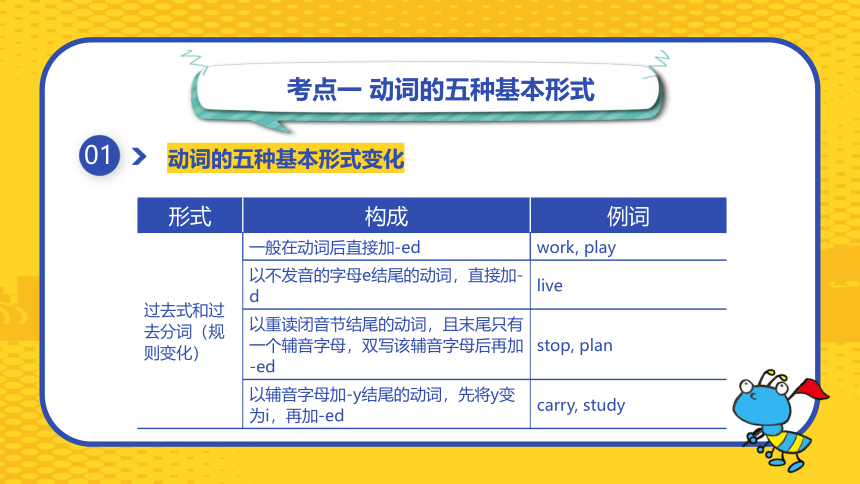 考点一 动词的五种基本形式

01 动词的五种基本形式变化

| 形式 | 构成 | 例词 |
|---|---|---|
| 过去式和过去分词（规则变化） | 一般在动词后直接加-ed | work, play |
| | 以不发音的字母e结尾的动词，直接加-d | live |
| | 以重读闭音节结尾的动词，且末尾只有一个辅音字母，双写该辅音字母后再加-ed | stop, plan |
| | 以辅音字母加-y结尾的动词，先将y变为i，再加-ed | carry, study |